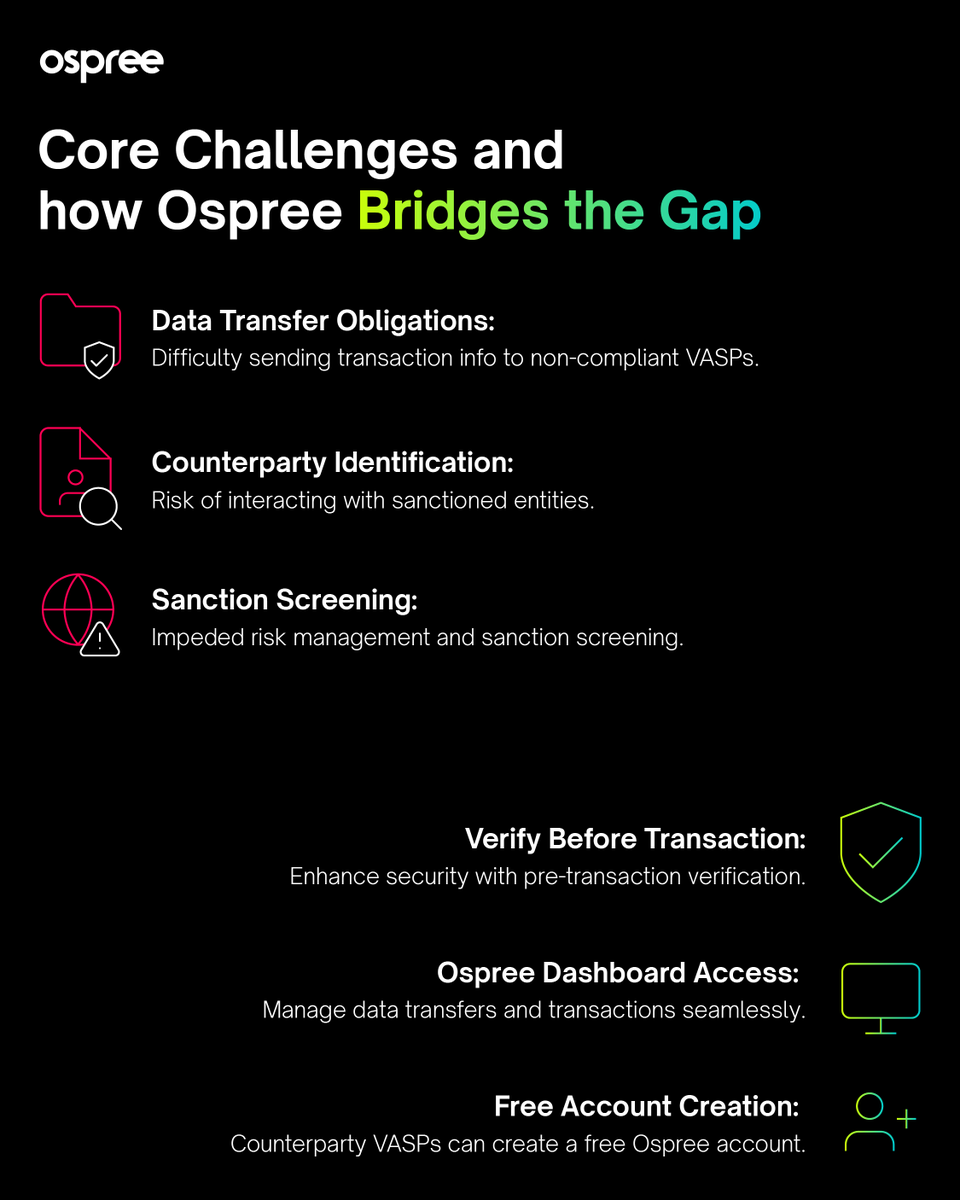 ospree

Core Challenges and how Ospree Bridges the Gap

Data Transfer Obligations:
Difficulty sending transaction info to non-compliant VASPs.

Counterparty Identification:
Risk of interacting with sanctioned entities.

Sanction Screening:
Impeded risk management and sanction screening.

Verify Before Transaction:
Enhance security with pre-transaction verification.

Ospree Dashboard Access:
Manage data transfers and transactions seamlessly.

Free Account Creation:
Counterparty VASPs can create a free Ospree account.